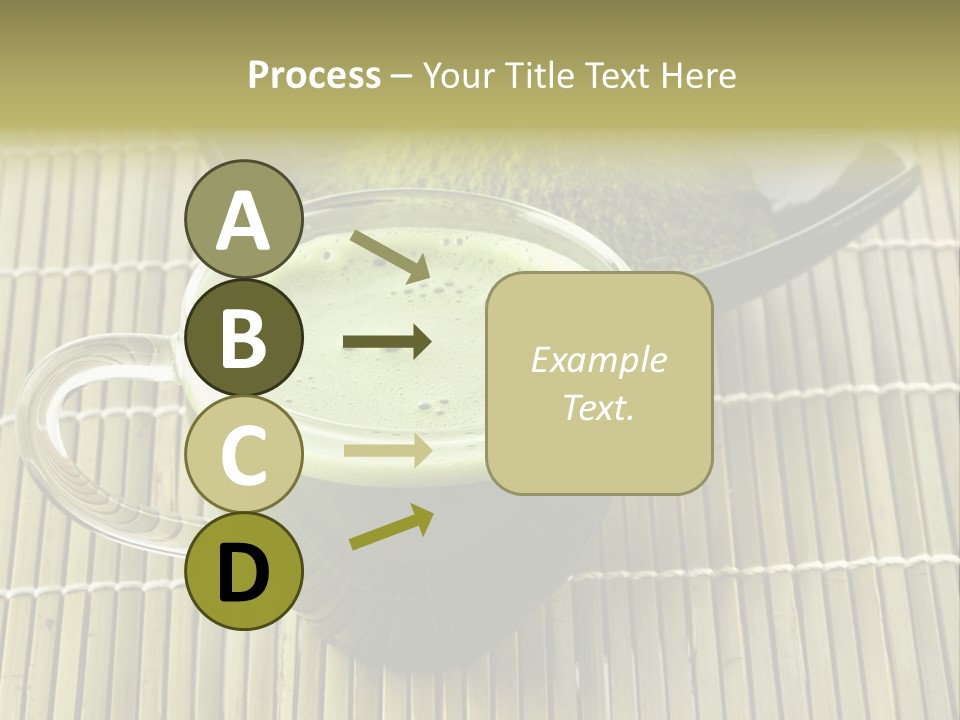 Process – Your Title Text Here

A

B

C

D

Example Text.